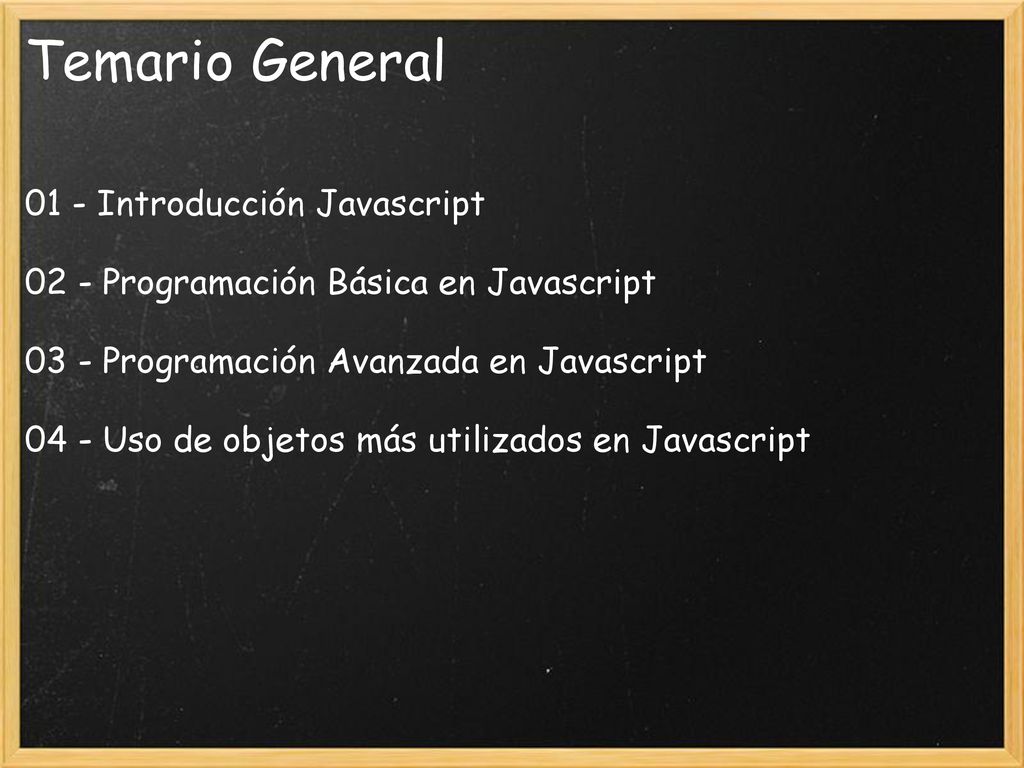 Temario General

01 - Introducción Javascript

02 - Programación Básica en Javascript

03 - Programación Avanzada en Javascript

04 - Uso de objetos más utilizados en Javascript